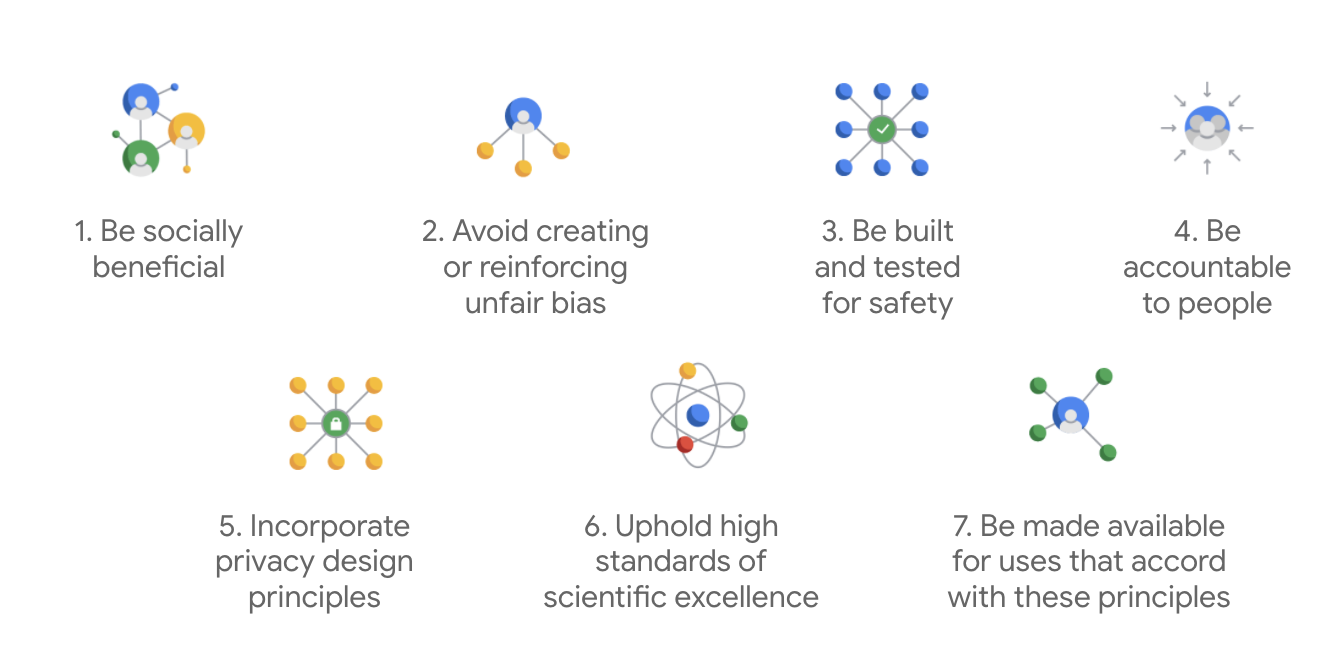 1. Be socially beneficial

2. Avoid creating or reinforcing unfair bias

3. Be built and tested for safety

4. Be accountable to people

5. Incorporate privacy design principles

6. Uphold high standards of scientific excellence

7. Be made available for uses that accord with these principles